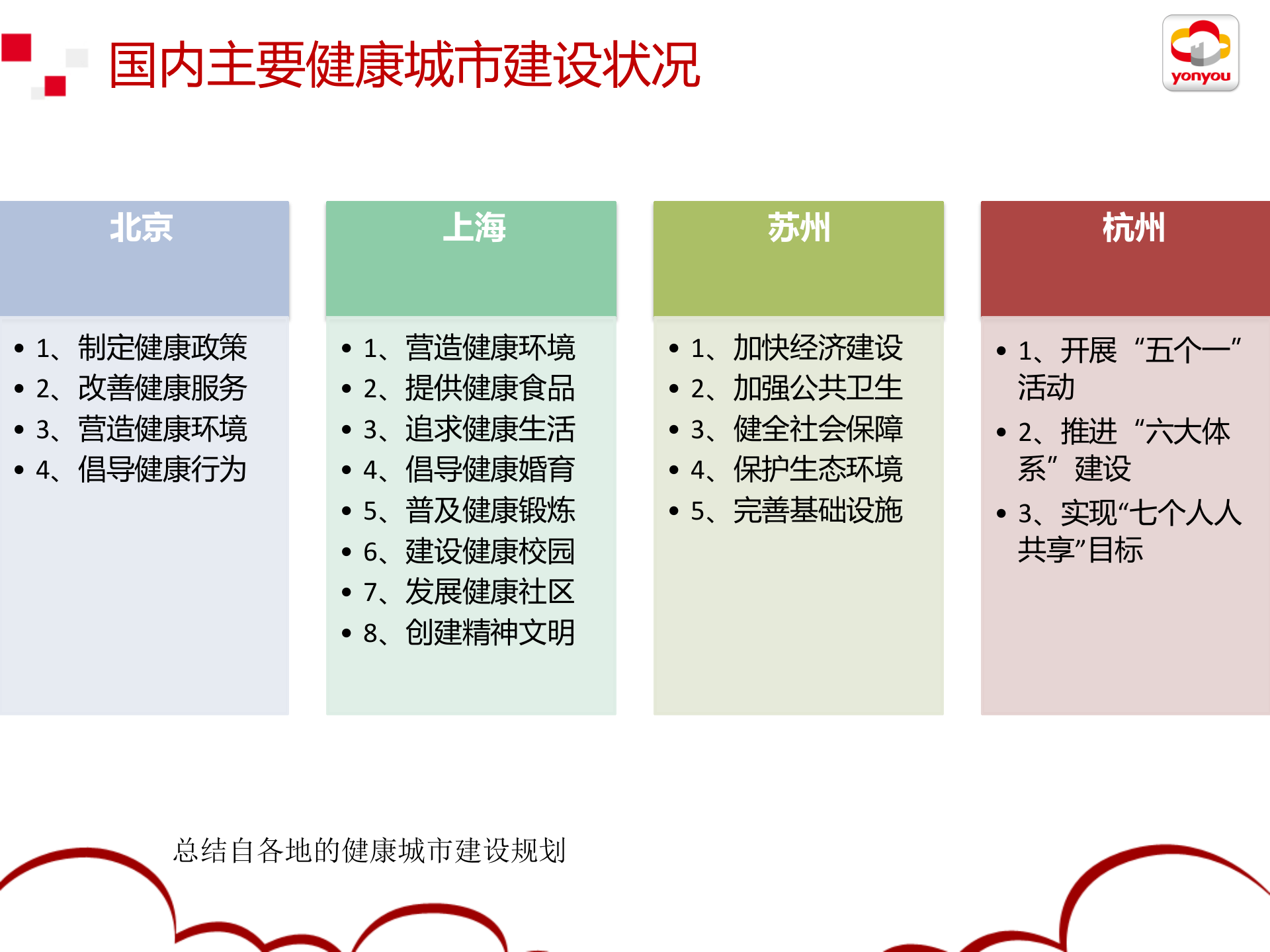 国内主要健康城市建设状况

yonyou

北京

• 1、制定健康政策
• 2、改善健康服务
• 3、营造健康环境
• 4、倡导健康行为

上海

• 1、营造健康环境
• 2、提供健康食品
• 3、追求健康生活
• 4、倡导健康婚育
• 5、普及健康锻炼
• 6、建设健康校园
• 7、发展健康社区
• 8、创建精神文明

苏州

• 1、加快经济建设
• 2、加强公共卫生
• 3、健全社会保障
• 4、保护生态环境
• 5、完善基础设施

杭州

• 1、开展“五个一”活动
• 2、推进“六大体系”建设
• 3、实现“七个人人共享”目标

总结自各地的健康城市建设规划